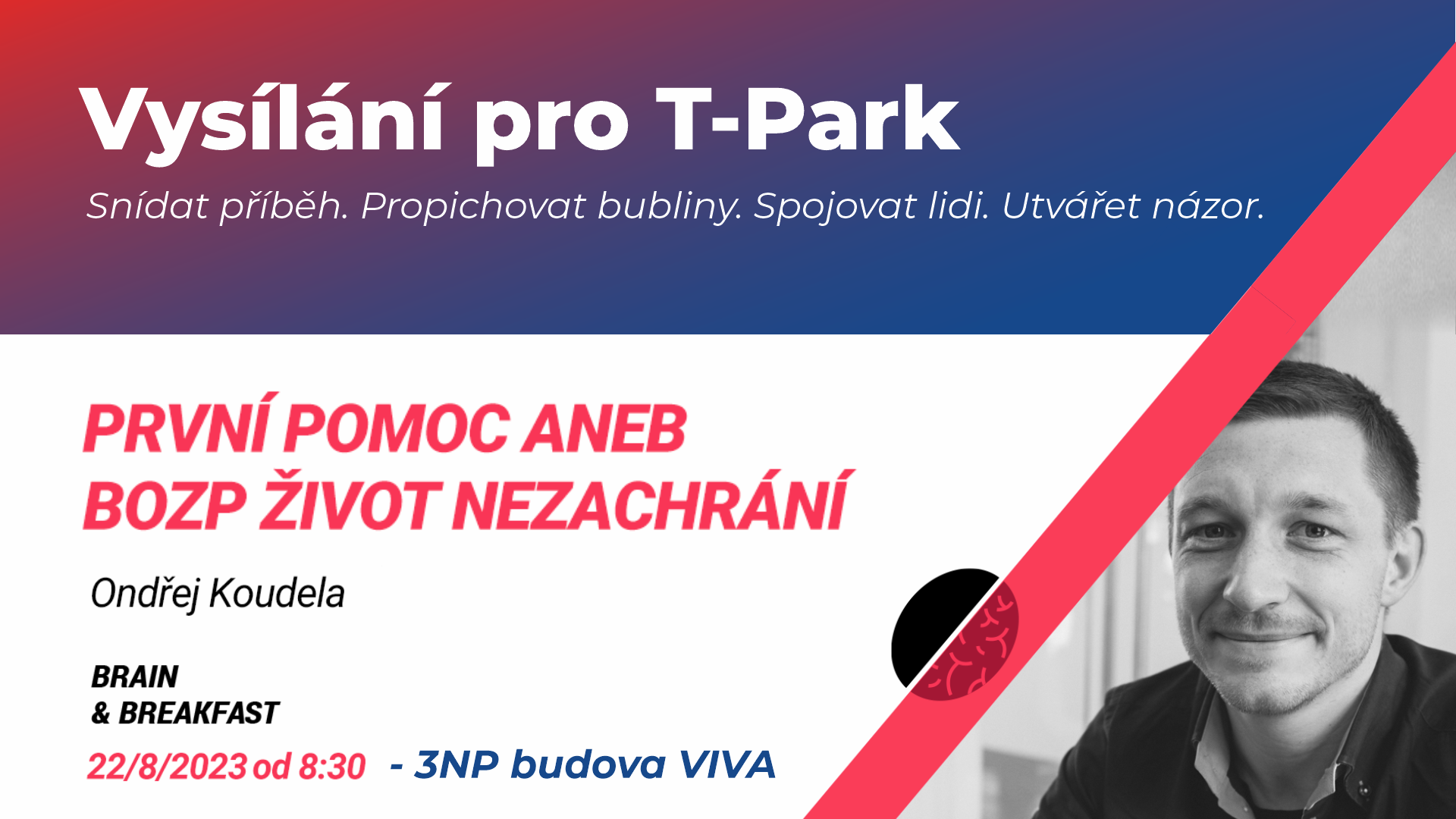 Vysílání pro T-Park

Snídat příběh. Propichovat bubliny. Spojovat lidi. Utvářet názor.

PRVNÍ POMOC ANEB BOZP ŽIVOT NEZACHRÁNÍ

Ondřej Koudela

BRAIN & BREAKFAST

22/8/2023 od 8:30 - 3NP budova VIVA